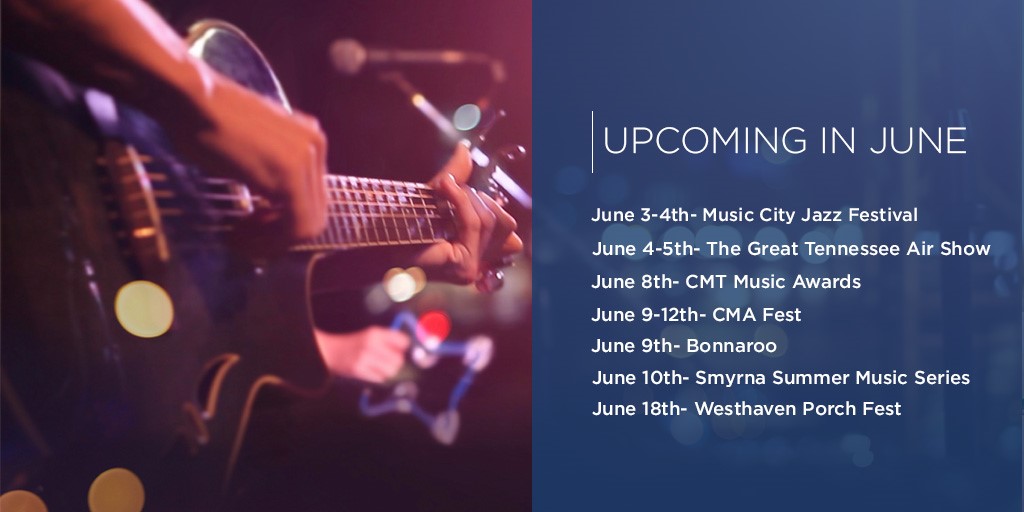 UPCOMING IN JUNE

June 3-4th- Music City Jazz Festival
June 4-5th- The Great Tennessee Air Show
June 8th- CMT Music Awards
June 9-12th- CMA Fest
June 9th- Bonnaroo
June 10th- Smyrna Summer Music Series
June 18th- Westhaven Porch Fest